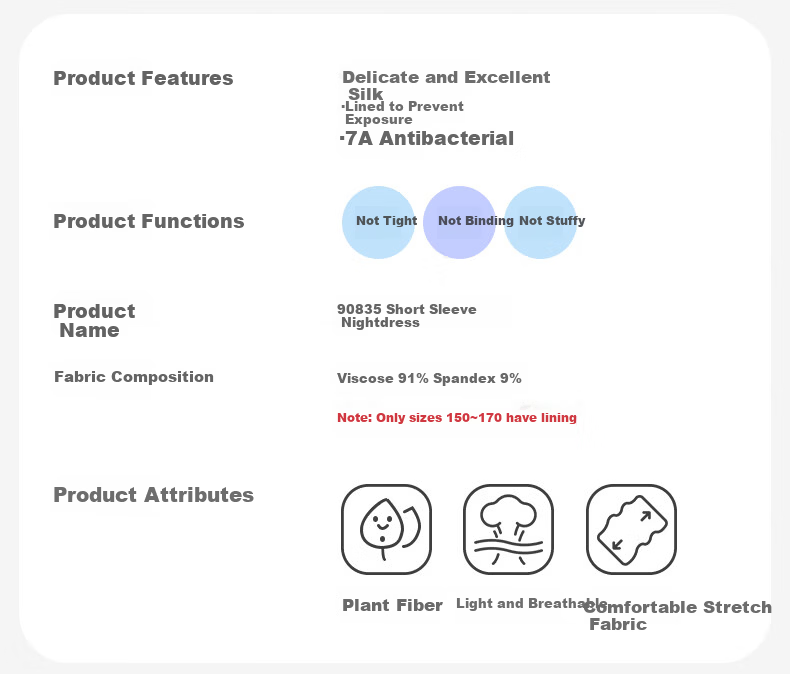 Product Features

Delicate and Excellent Silk
·Lined to Prevent Exposure
·7A Antibacterial

Product Functions

Not Tight
Not Binding
Not Stuffy

Product Name

90835 Short Sleeve Nightdress

Fabric Composition

Viscose 91% Spandex 9%

Note: Only sizes 150~170 have lining

Product Attributes

Plant Fiber
Light and Breathable
Comfortable Stretch Fabric